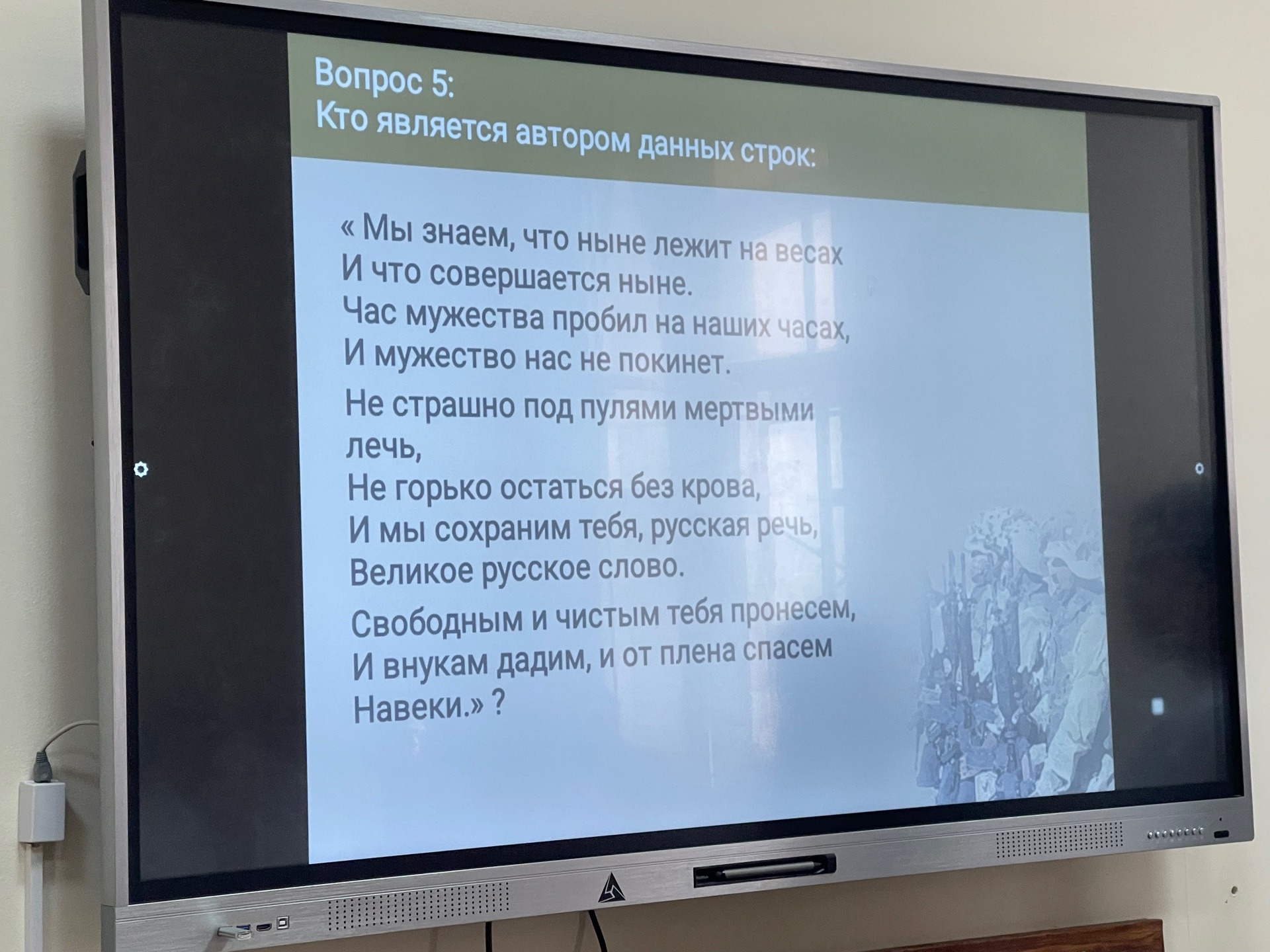 Вопрос 5:
Кто является автором данных строк:

« Мы знаем, что ныне лежит на весах
И что совершается ныне.
Час мужества пробил на наших часах,
И мужество нас не покинет.

Не страшно под пулями мертвыми лечь,
Не горько остаться без крова,
И мы сохраним тебя, русская речь,
Великое русское слово.

Свободным и чистым тебя пронесем,
И внукам дадим, и от плена спасем
Навеки.» ?